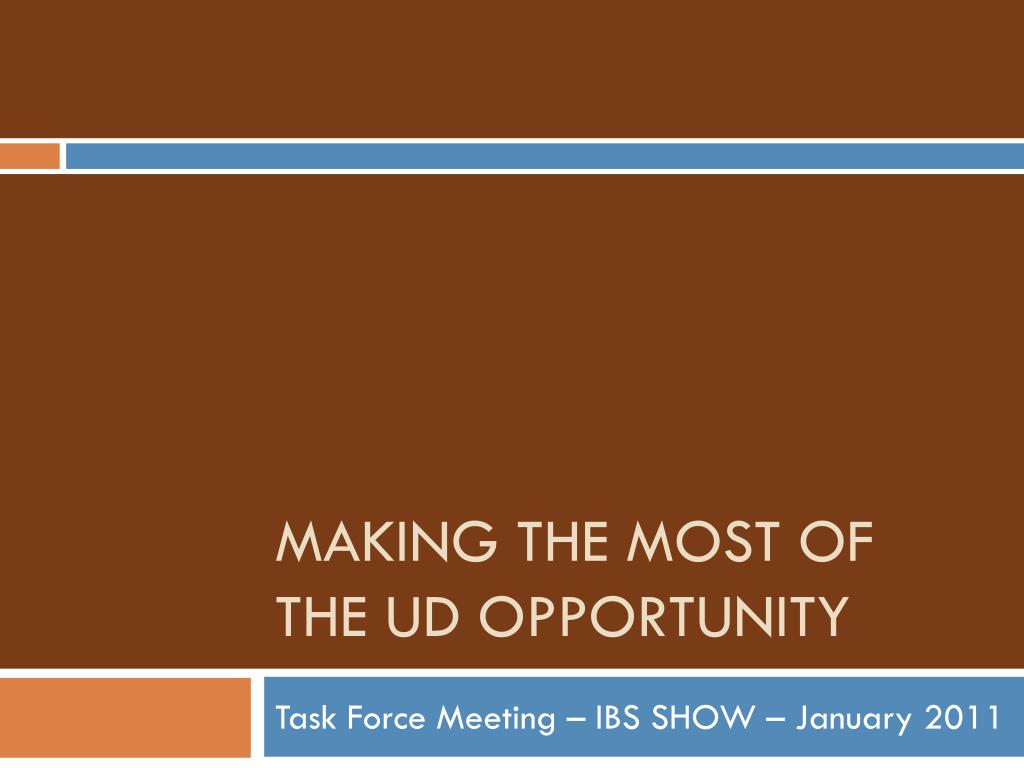 MAKING THE MOST OF THE UD OPPORTUNITY

Task Force Meeting – IBS SHOW – January 2011